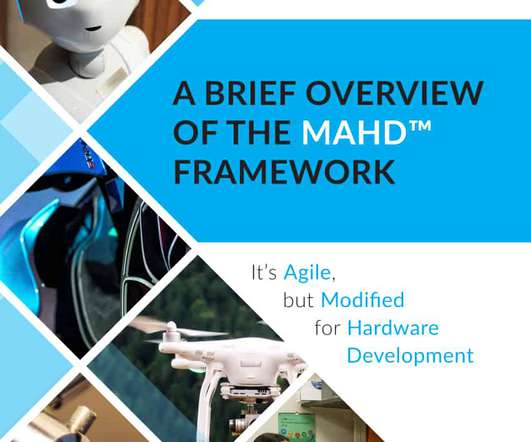 A BRIEF OVERVIEW OF THE MAHD™ FRAMEWORK

It's Agile,
but Modified
for Hardware
Development